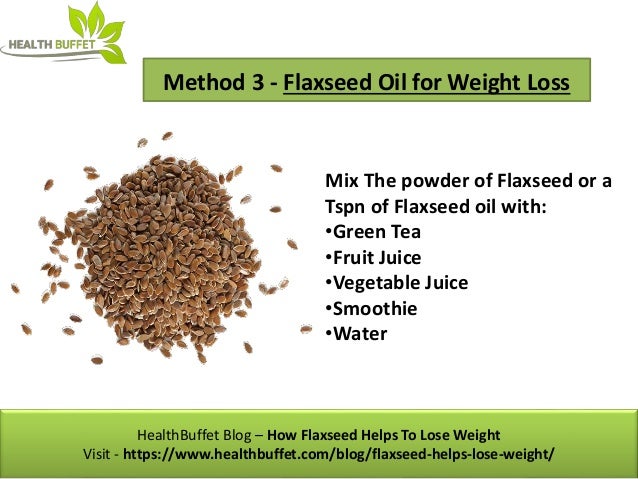 HEALTH BUFFET

Method 3 - Flaxseed Oil for Weight Loss

Mix The powder of Flaxseed or a Tspn of Flaxseed oil with:
•Green Tea
•Fruit Juice
•Vegetable Juice
•Smoothie
•Water

HealthBuffet Blog – How Flaxseed Helps To Lose Weight
Visit - https://www.healthbuffet.com/blog/flaxseed-helps-lose-weight/